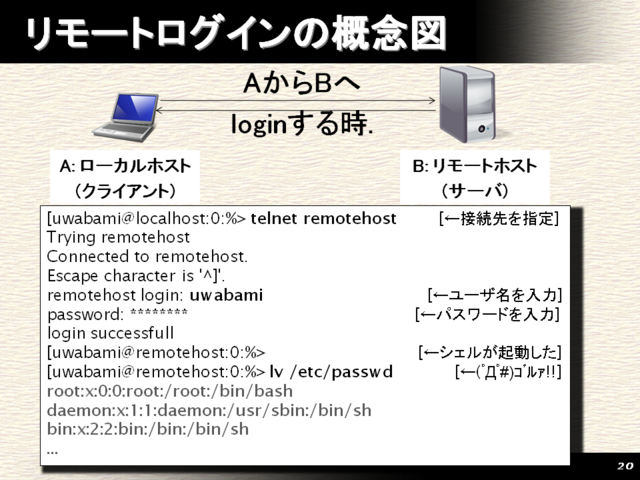 リモートログインの概念図

AからBへ
loginする時.

A: ローカルホスト
(クライアント)

B: リモートホスト
(サーバ)

[uwabami@localhost:0:%> telnet remotehost [←接続先を指定]
Trying remotehost
Connected to remotehost.
Escape character is '^]'.
remotehost login: uwabami [←ユーザ名を入力]
password: ******** [←パスワードを入力]
login successfull
[uwabami@remotehost:0:%> [←シェルが起動した]
[uwabami@remotehost:0:%> lv /etc/passwd [←(ﾟДﾟ#)ｺﾞﾙｧ!!]
root:x:0:0:root:/root:/bin/bash
daemon:x:1:1:daemon:/usr/sbin:/bin/sh
bin:x:2:2:bin:/bin:/bin/sh
...

20